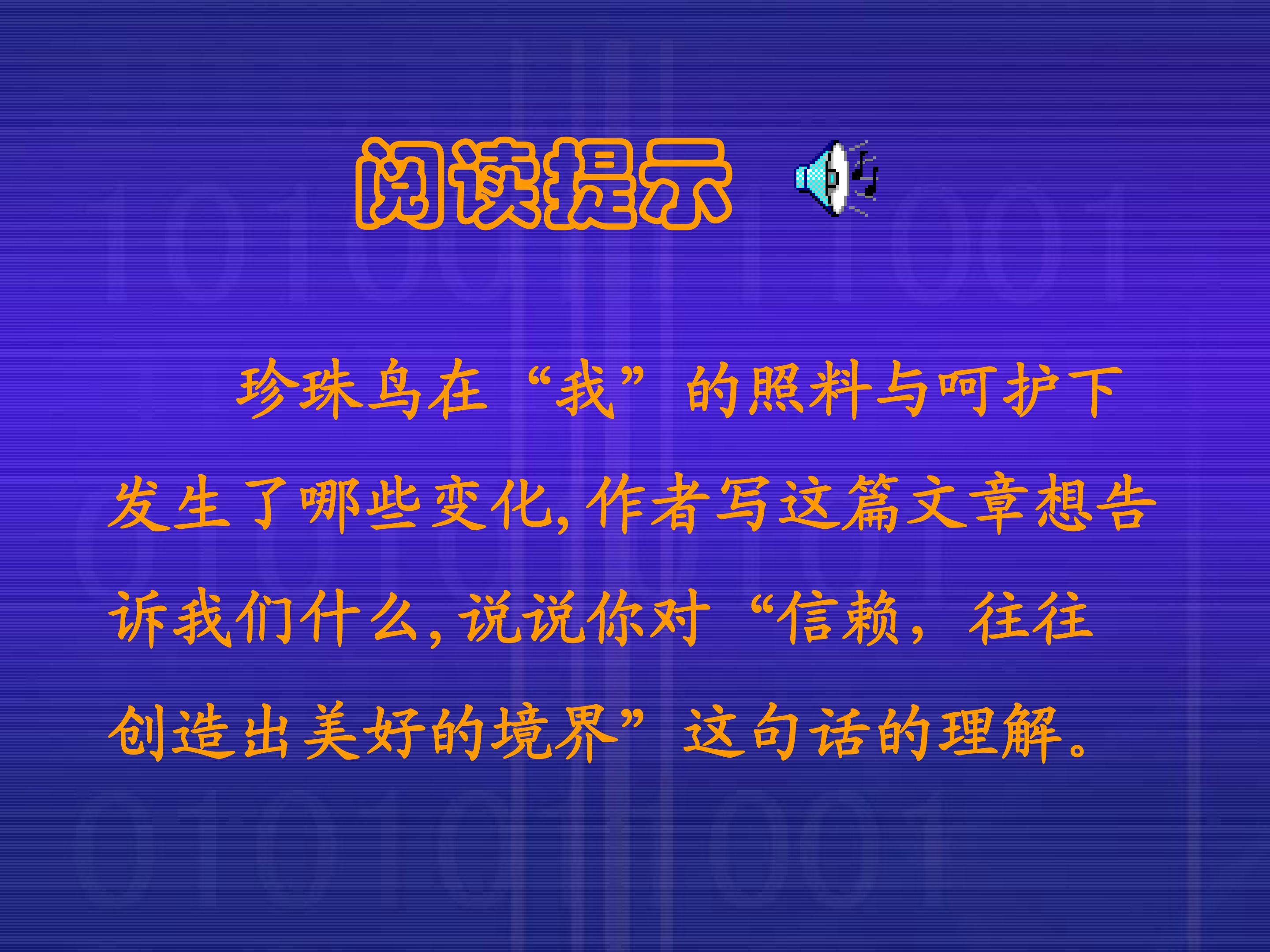 阅读提示

珍珠鸟在“我”的照料与呵护下发生了哪些变化,作者写这篇文章想告诉我们什么,说说你对“信赖,往往创造出美好的境界”这句话的理解。